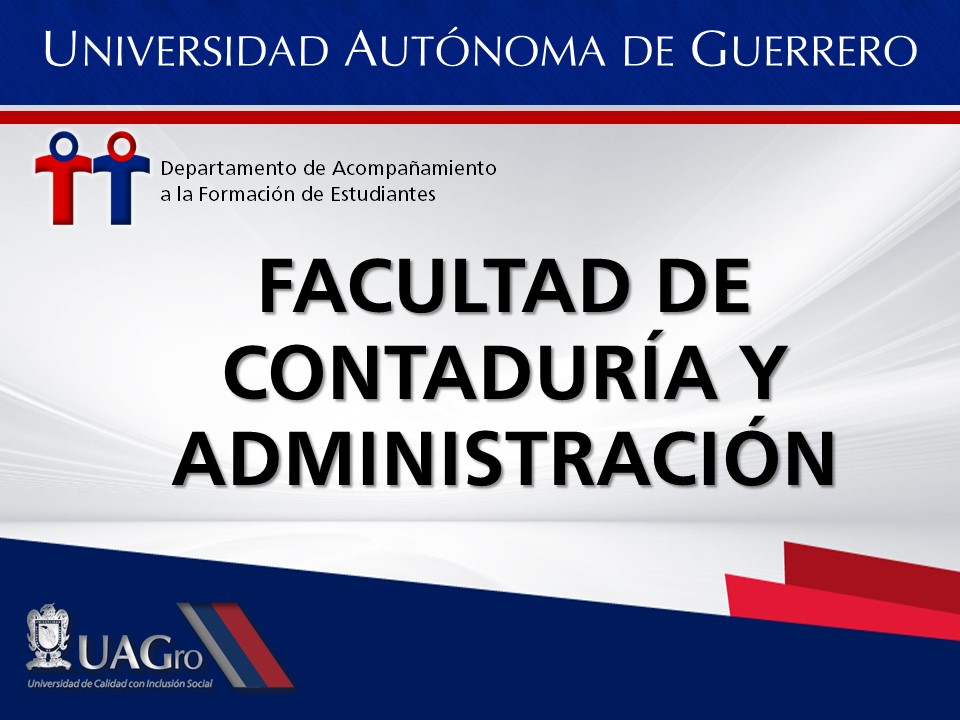 UNIVERSIDAD AUTÓNOMA DE GUERRERO

Departamento de Acompañamiento a la Formación de Estudiantes

FACULTAD DE CONTADURÍA Y ADMINISTRACIÓN

UAGro
Universidad de Calidad con Inclusión Social